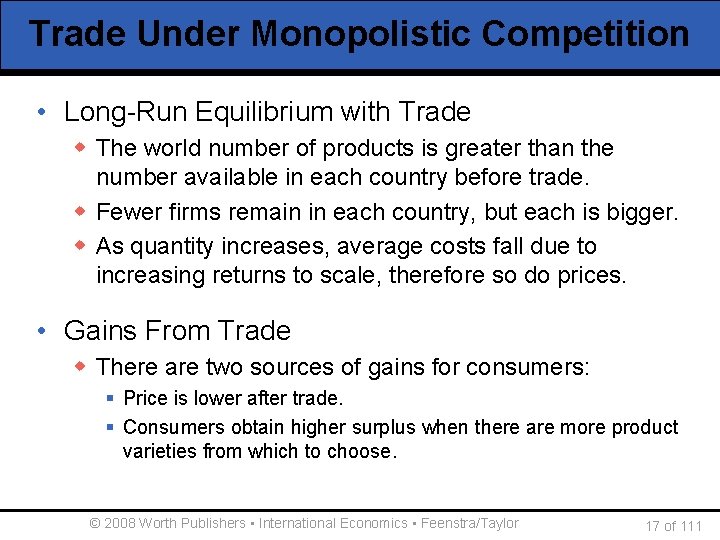 Trade Under Monopolistic Competition

• Long-Run Equilibrium with Trade
  ◆ The world number of products is greater than the number available in each country before trade.
  ◆ Fewer firms remain in each country, but each is bigger.
  ◆ As quantity increases, average costs fall due to increasing returns to scale, therefore so do prices.

• Gains From Trade
  ◆ There are two sources of gains for consumers:
    ▪ Price is lower after trade.
    ▪ Consumers obtain higher surplus when there are more product varieties from which to choose.

© 2008 Worth Publishers ▪ International Economics ▪ Feenstra/Taylor

17 of 111